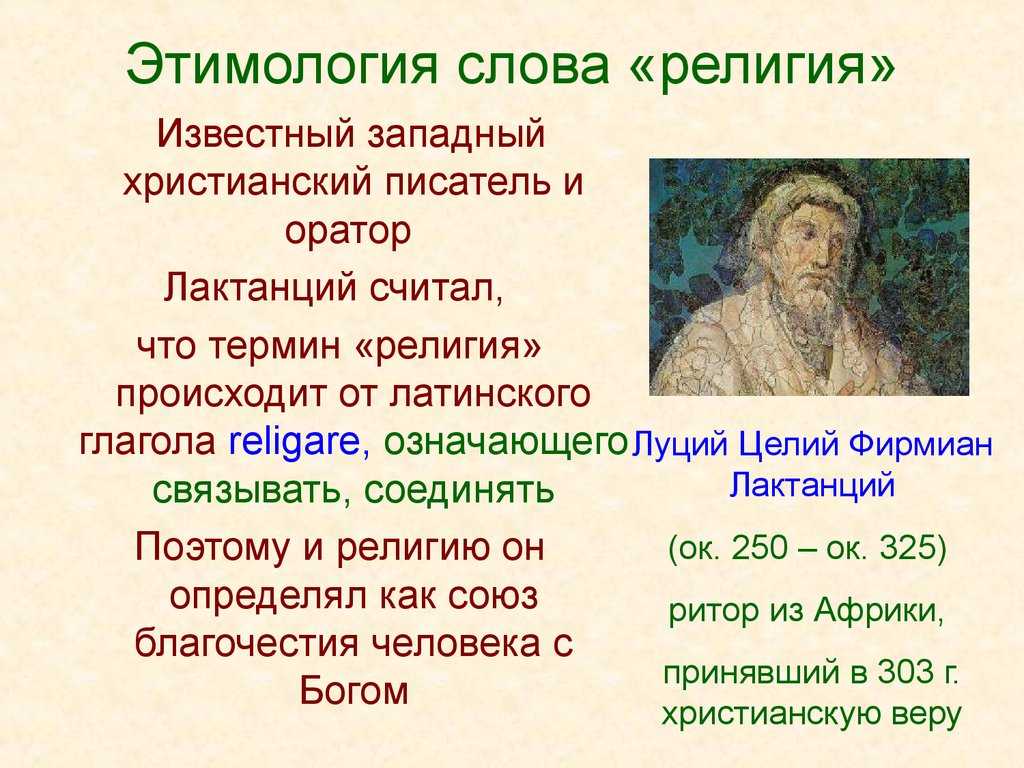 Этимология слова «религия»

Известный западный христианский писатель и оратор

Лактанций считал,

что термин «религия» происходит от латинского глагола religare, означающего связывать, соединять

Поэтому и религию он определял как союз благочестия человека с Богом

Луций Целий Фирмиан Лактанций

(ок. 250 – ок. 325)

ритор из Африки,

принявший в 303 г. христианскую веру